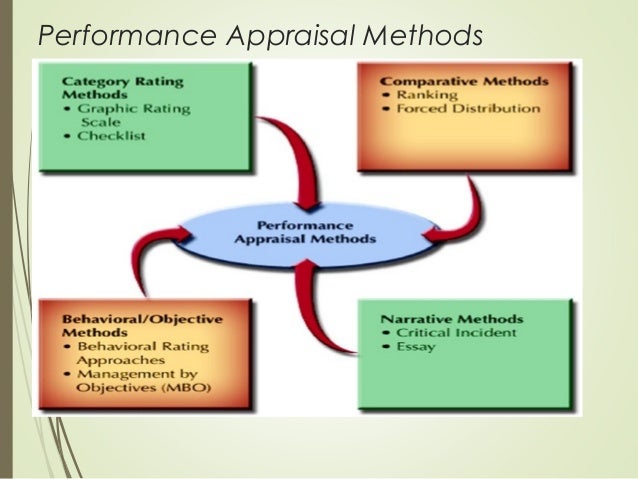 Performance Appraisal Methods

Category Rating Methods
• Graphic Rating Scale
• Checklist

Comparative Methods
• Ranking
• Forced Distribution

Performance Appraisal Methods

Behavioral/Objective Methods
• Behavioral Rating Approaches
• Management by Objectives (MBO)

Narrative Methods
• Critical Incident
• Essay